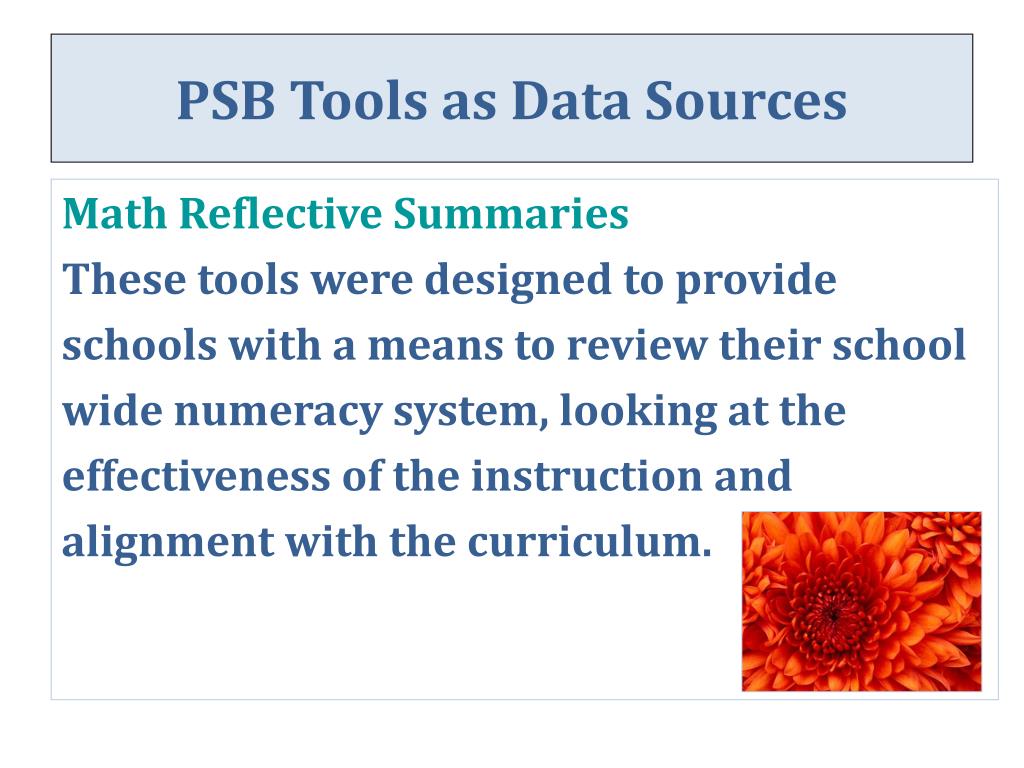 PSB Tools as Data Sources

Math Reflective Summaries
These tools were designed to provide schools with a means to review their school wide numeracy system, looking at the effectiveness of the instruction and alignment with the curriculum.